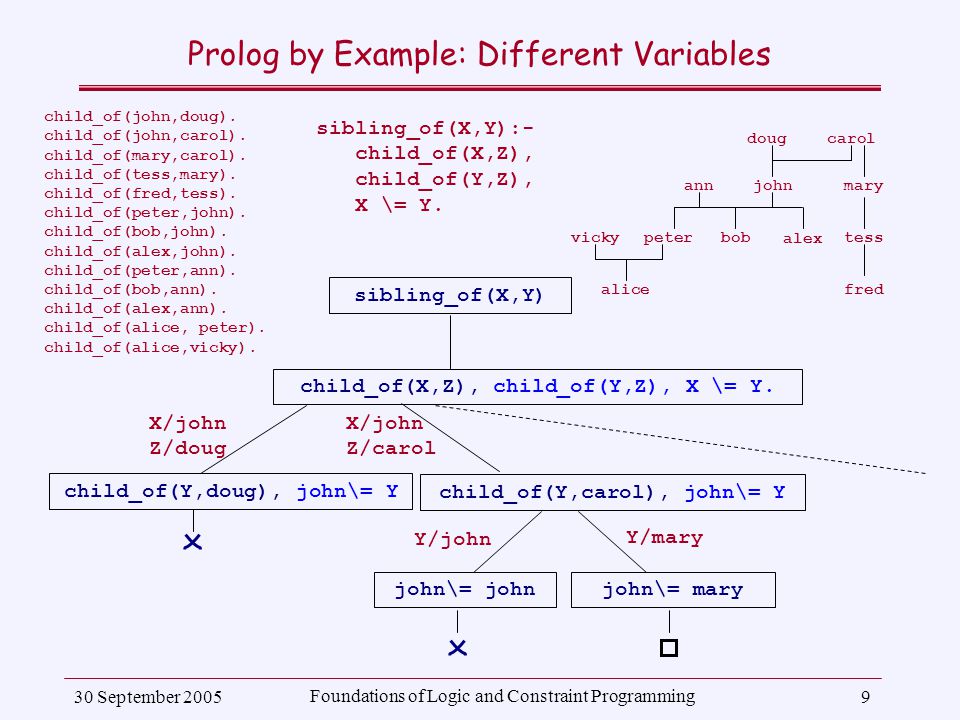 Prolog by Example: Different Variables

child_of(john,doug).
child_of(john,carol).
child_of(mary,carol).
child_of(tess,mary).
child_of(fred,tess).
child_of(peter,john).
child_of(bob,john).
child_of(alex,john).
child_of(peter,ann).
child_of(bob,ann).
child_of(alex,ann).
child_of(alice, peter).
child_of(alice,vicky).

sibling_of(X,Y):-
child_of(X,Z),
child_of(Y,Z),
X \= Y.

doug carol
ann john mary
vicky peter bob alex tess
alice fred

sibling_of(X,Y)

child_of(X,Z), child_of(Y,Z), X \= Y.

X/john
Z/doug

X/john
Z/carol

child_of(Y,doug), john\= Y

child_of(Y,carol), john\= Y

Y/john

Y/mary

john\= john

john\= mary

30 September 2005

Foundations of Logic and Constraint Programming

9